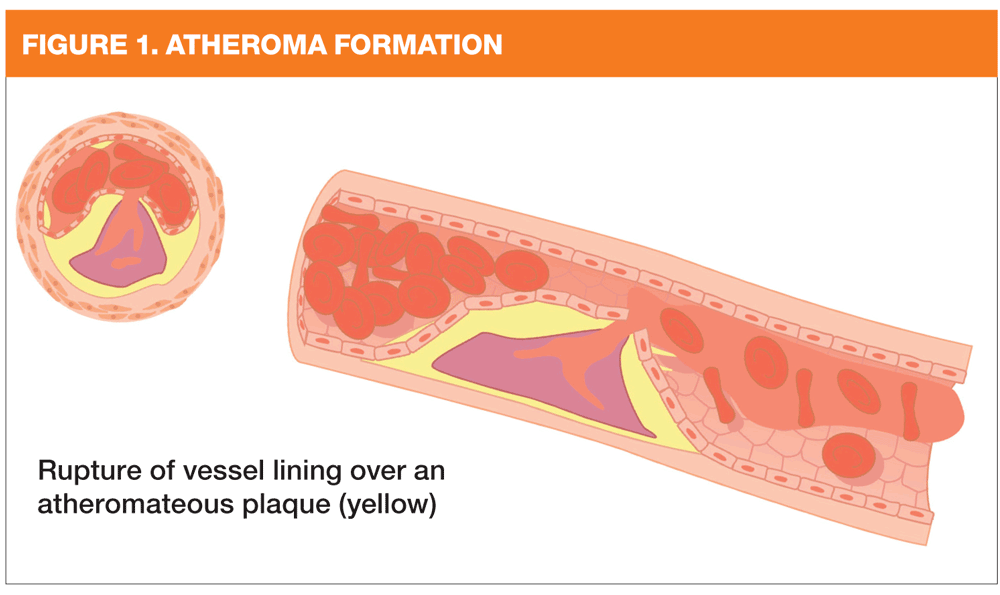 FIGURE 1. ATHEROMA FORMATION

Rupture of vessel lining over an atheromateous plaque (yellow)